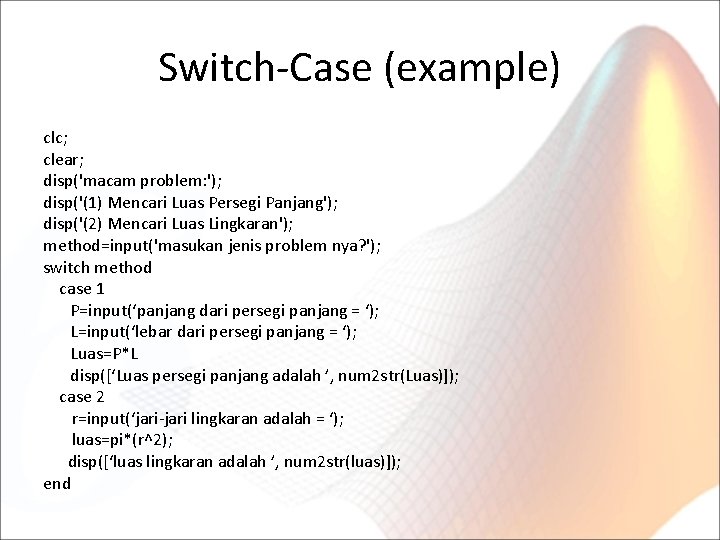 Switch-Case (example)

clc;
clear;
disp('macam problem:');
disp('(1) Mencari Luas Persegi Panjang');
disp('(2) Mencari Luas Lingkaran');
method=input('masukan jenis problem nya?');
switch method
case 1
P=input(‘panjang dari persegi panjang = ‘);
L=input(‘lebar dari persegi panjang = ‘);
Luas=P*L
disp([‘Luas persegi panjang adalah ‘, num2str(Luas)]);
case 2
r=input(‘jari-jari lingkaran adalah = ‘);
luas=pi*(r^2);
disp([‘luas lingkaran adalah ‘, num2str(luas)]);
end